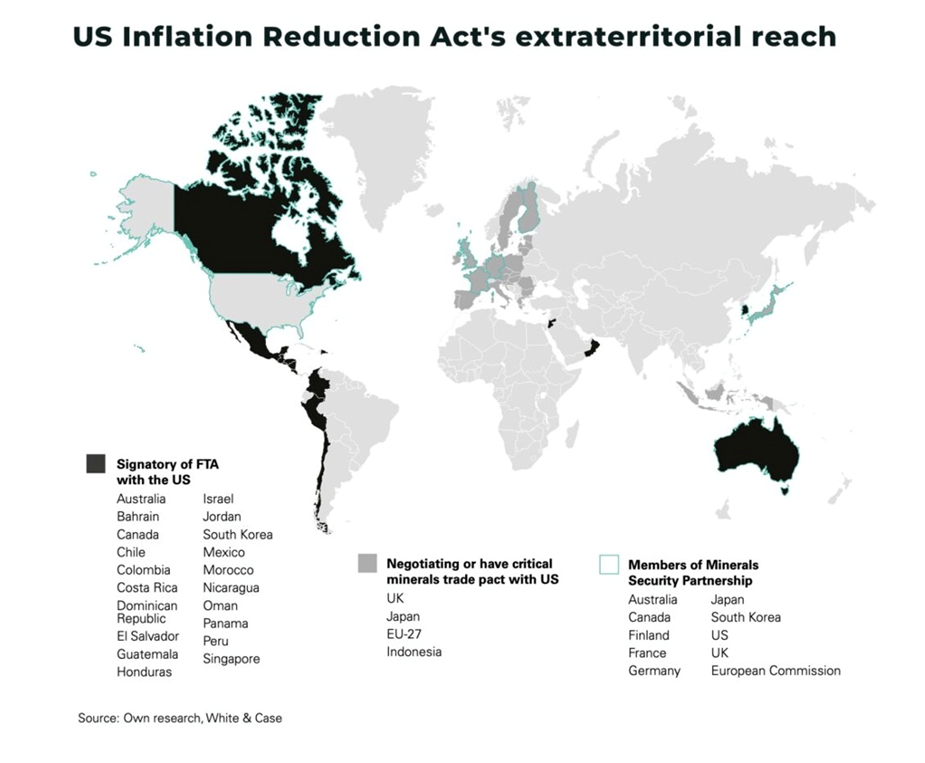 US Inflation Reduction Act's extraterritorial reach

Signatory of FTA with the US

Australia
Bahrain
Canada
Chile
Colombia
Costa Rica
Dominican Republic
El Salvador
Guatemala
Honduras

Israel
Jordan
South Korea
Mexico
Morocco
Nicaragua
Oman
Panama
Peru
Singapore

Negotiating or have critical minerals trade pact with US

UK
Japan
EU-27
Indonesia

Members of Minerals Security Partnership

Australia
Canada
Finland
France
Germany

Japan
South Korea
US
UK
European Commission

Source: Own research, White & Case